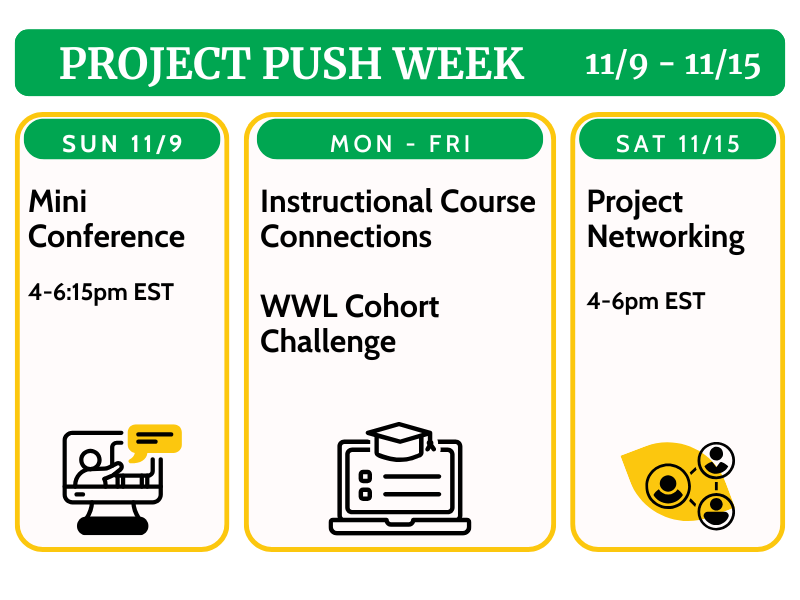 PROJECT PUSH WEEK 11/9 - 11/15

SUN 11/9

Mini Conference

4-6:15pm EST

MON - FRI

Instructional Course Connections

WWL Cohort Challenge

SAT 11/15

Project Networking

4-6pm EST